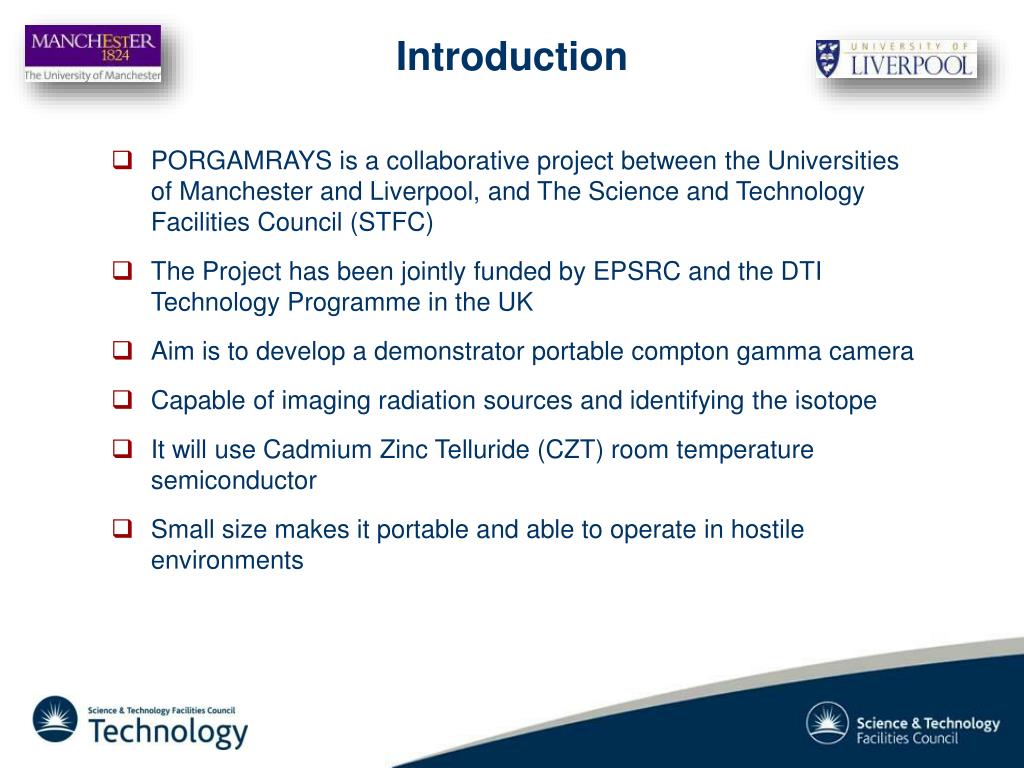 MANCHESTER
1824
The University of Manchester

Introduction

UNIVERSITY OF
LIVERPOOL

❑ PORGAMRAYS is a collaborative project between the Universities of Manchester and Liverpool, and The Science and Technology Facilities Council (STFC)

❑ The Project has been jointly funded by EPSRC and the DTI Technology Programme in the UK

❑ Aim is to develop a demonstrator portable compton gamma camera

❑ Capable of imaging radiation sources and identifying the isotope

❑ It will use Cadmium Zinc Telluride (CZT) room temperature semiconductor

❑ Small size makes it portable and able to operate in hostile environments

Science & Technology Facilities Council
Technology

Science & Technology
Facilities Council